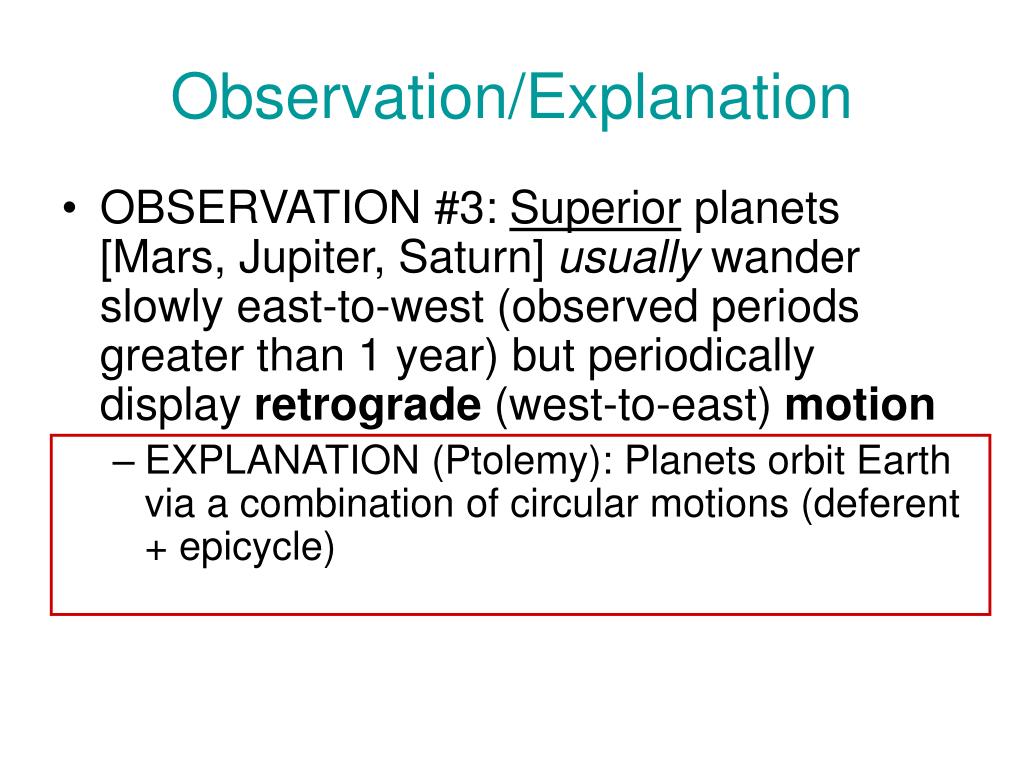 Observation/Explanation

• OBSERVATION #3: Superior planets [Mars, Jupiter, Saturn] usually wander slowly east-to-west (observed periods greater than 1 year) but periodically display retrograde (west-to-east) motion

– EXPLANATION (Ptolemy): Planets orbit Earth via a combination of circular motions (deferent + epicycle)